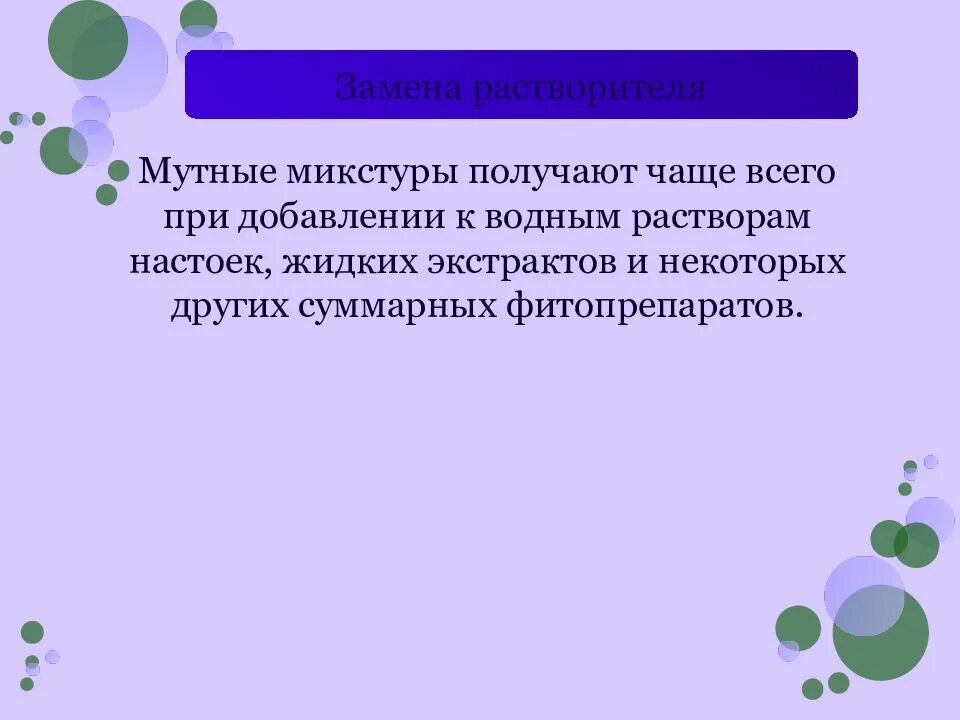 Замена растворителя

Мутные микстуры получают чаще всего при добавлении к водным растворам настоек, жидких экстрактов и некоторых других суммарных фитопрепаратов.